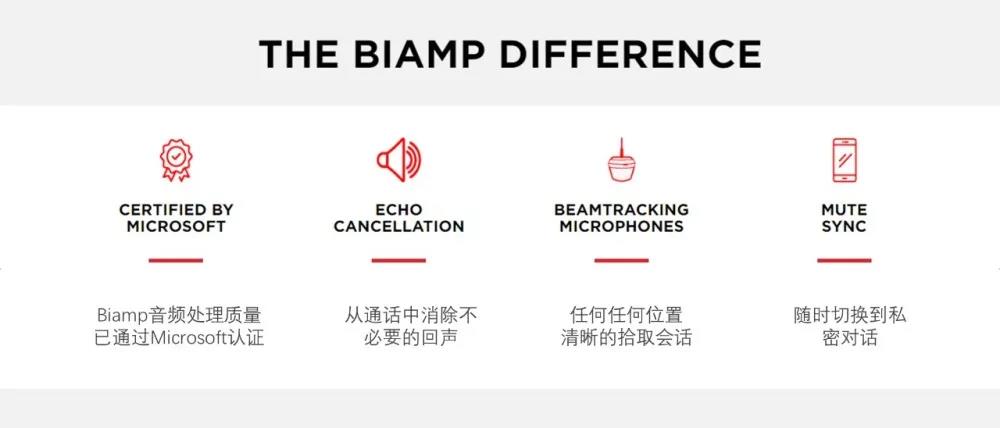 THE BIAMP DIFFERENCE

CERTIFIED BY MICROSOFT

Biamp音频处理质量已通过Microsoft认证

ECHO CANCELLATION

从通话中消除不必要的回声

BEAMTRACKING MICROPHONES

任何任何位置清晰的拾取会话

MUTE SYNC

随时切换到私密对话